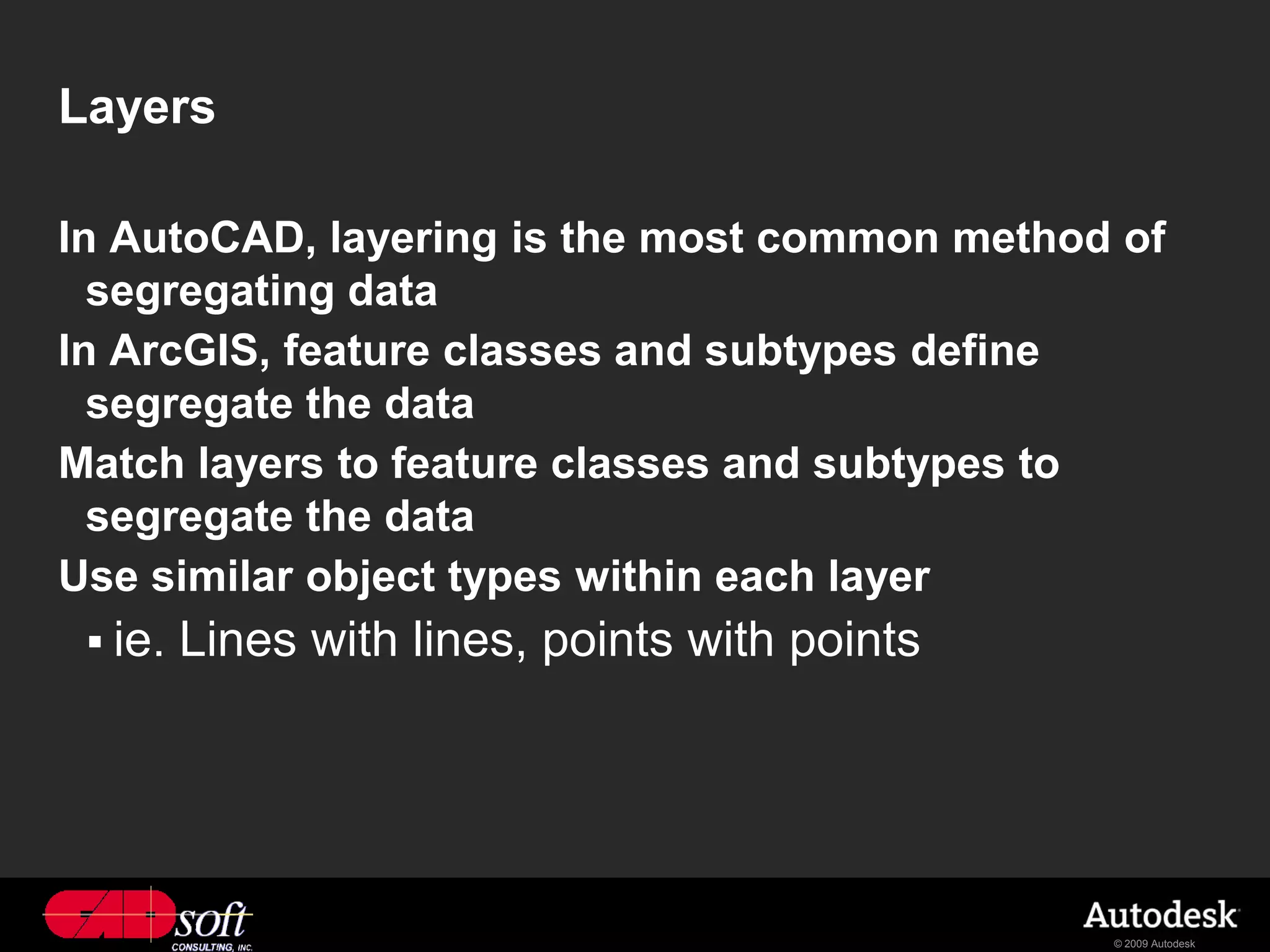 Layers

In AutoCAD, layering is the most common method of segregating data

In ArcGIS, feature classes and subtypes define segregate the data

Match layers to feature classes and subtypes to segregate the data

Use similar object types within each layer

▪ ie. Lines with lines, points with points

CADsoft
CONSULTING, INC.

Autodesk
© 2009 Autodesk